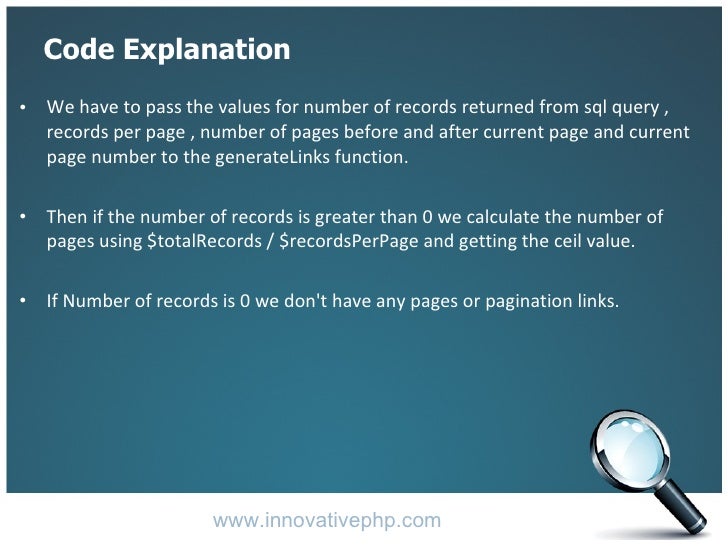 Code Explanation

• We have to pass the values for number of records returned from sql query , records per page , number of pages before and after current page and current page number to the generateLinks function.

• Then if the number of records is greater than 0 we calculate the number of pages using \$totalRecords / \$recordsPerPage and getting the ceil value.

• If Number of records is 0 we don't have any pages or pagination links.

www.innovativephp.com